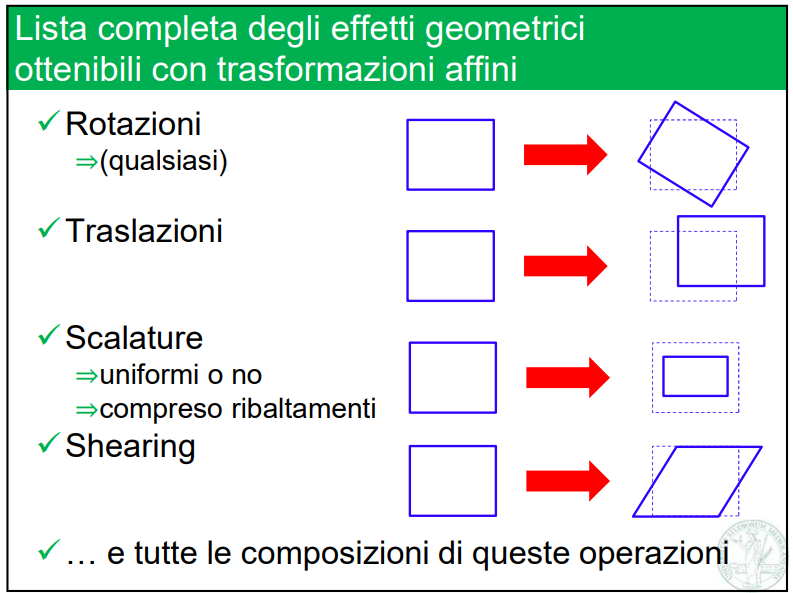 Lista completa degli effetti geometrici ottenibili con trasformazioni affini

✓ Rotazioni
⇒(qualsiasi)

✓ Traslazioni

✓ Scalature
⇒uniformi o no
⇒compreso ribaltamenti

✓ Shearing

✓ … e tutte le composizioni di queste operazioni